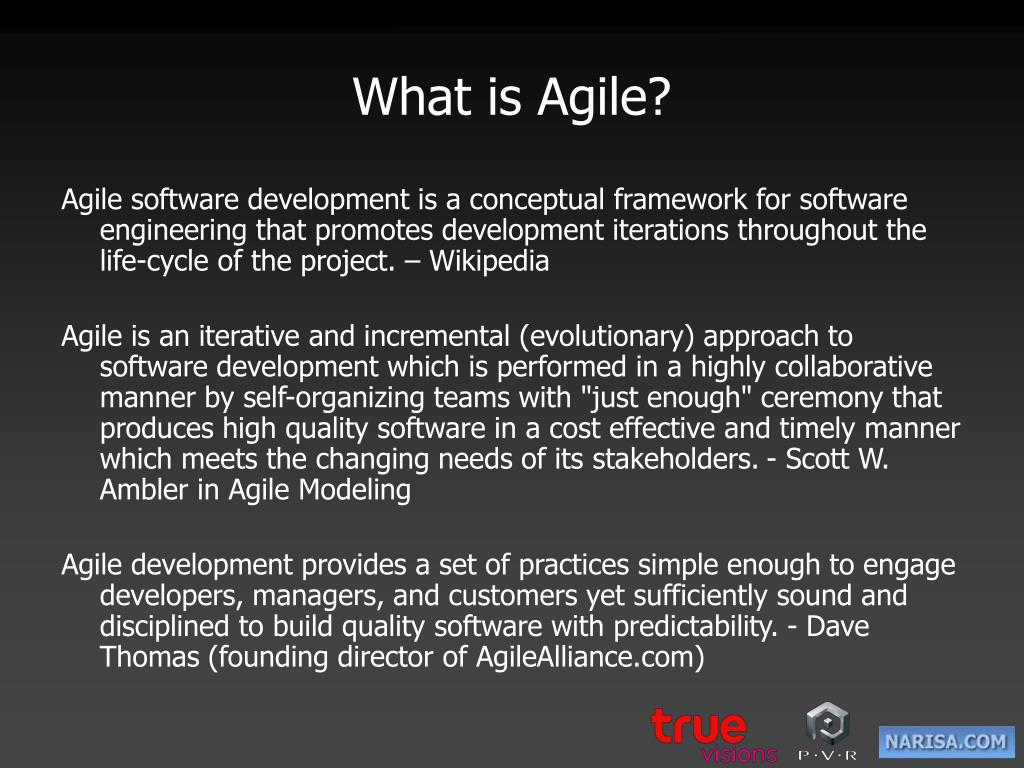 What is Agile?

Agile software development is a conceptual framework for software engineering that promotes development iterations throughout the life-cycle of the project. – Wikipedia

Agile is an iterative and incremental (evolutionary) approach to software development which is performed in a highly collaborative manner by self-organizing teams with "just enough" ceremony that produces high quality software in a cost effective and timely manner which meets the changing needs of its stakeholders. - Scott W. Ambler in Agile Modeling

Agile development provides a set of practices simple enough to engage developers, managers, and customers yet sufficiently sound and disciplined to build quality software with predictability. - Dave Thomas (founding director of AgileAlliance.com)

true visions

P·V·R

NARISA.COM